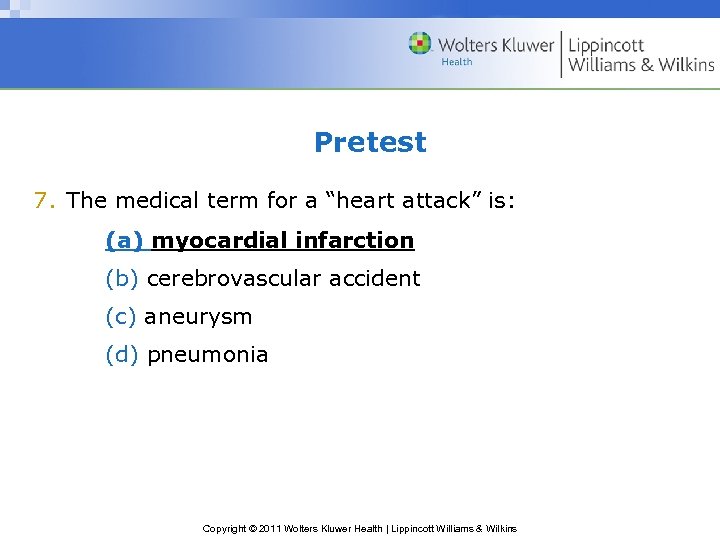 Wolters Kluwer Health | Lippincott Williams & Wilkins

Pretest

7. The medical term for a “heart attack” is:

(a) myocardial infarction

(b) cerebrovascular accident

(c) aneurysm

(d) pneumonia

Copyright © 2011 Wolters Kluwer Health | Lippincott Williams & Wilkins